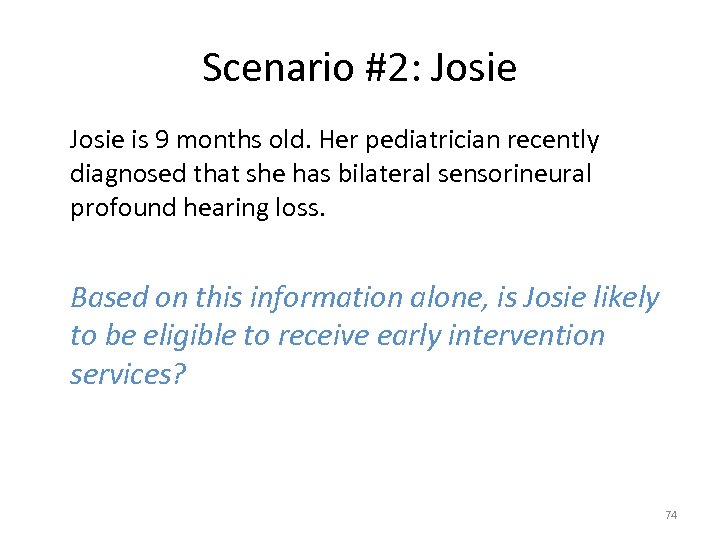 Scenario #2: Josie

Josie is 9 months old. Her pediatrician recently diagnosed that she has bilateral sensorineural profound hearing loss.

Based on this information alone, is Josie likely to be eligible to receive early intervention services?

74